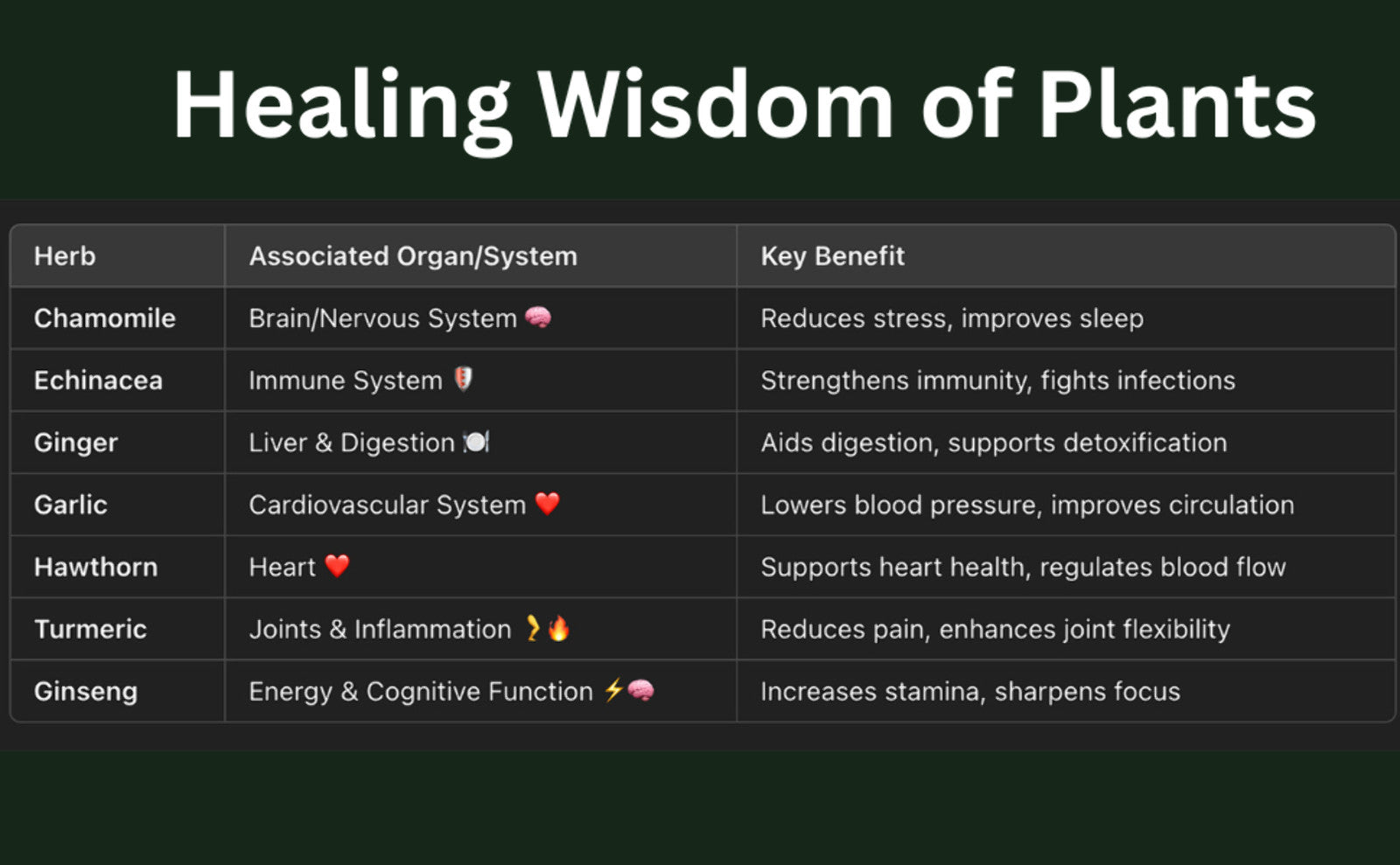 Healing Wisdom of Plants

| Herb | Associated Organ/System | Key Benefit |
|---|---|---|
| Chamomile | Brain/Nervous System 🧠 | Reduces stress, improves sleep |
| Echinacea | Immune System 🛡️ | Strengthens immunity, fights infections |
| Ginger | Liver & Digestion 🍽️ | Aids digestion, supports detoxification |
| Garlic | Cardiovascular System ❤️ | Lowers blood pressure, improves circulation |
| Hawthorn | Heart ❤️ | Supports heart health, regulates blood flow |
| Turmeric | Joints & Inflammation 🦵🔥 | Reduces pain, enhances joint flexibility |
| Ginseng | Energy & Cognitive Function ⚡🧠 | Increases stamina, sharpens focus |